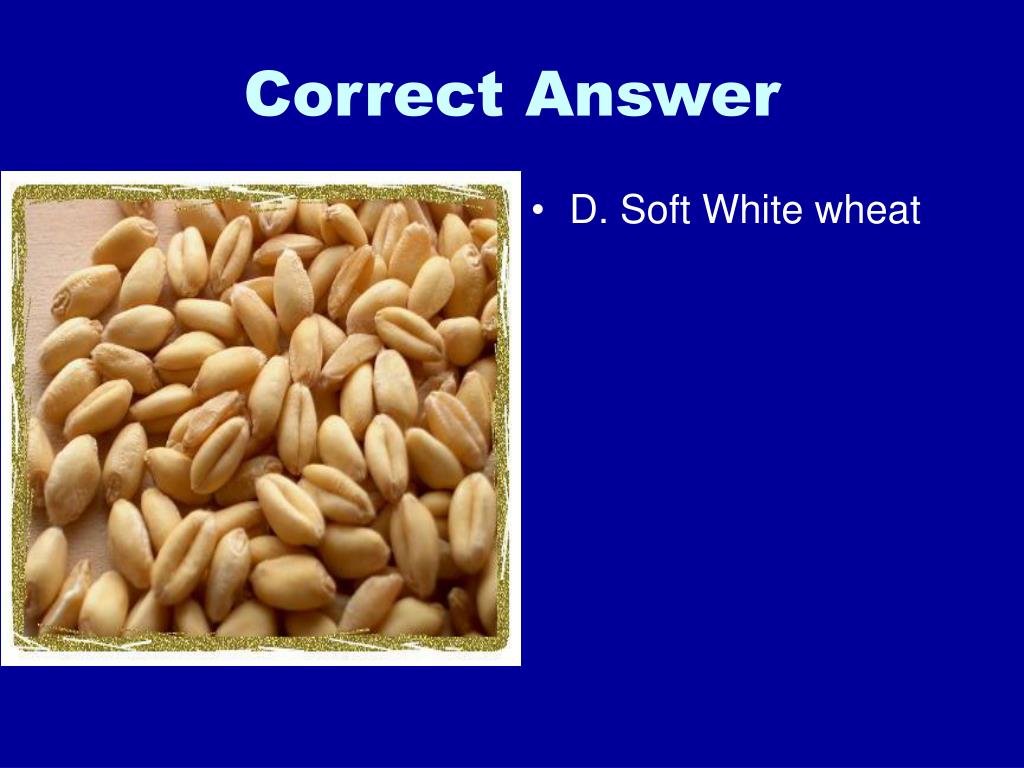 Correct Answer

• D. Soft White wheat